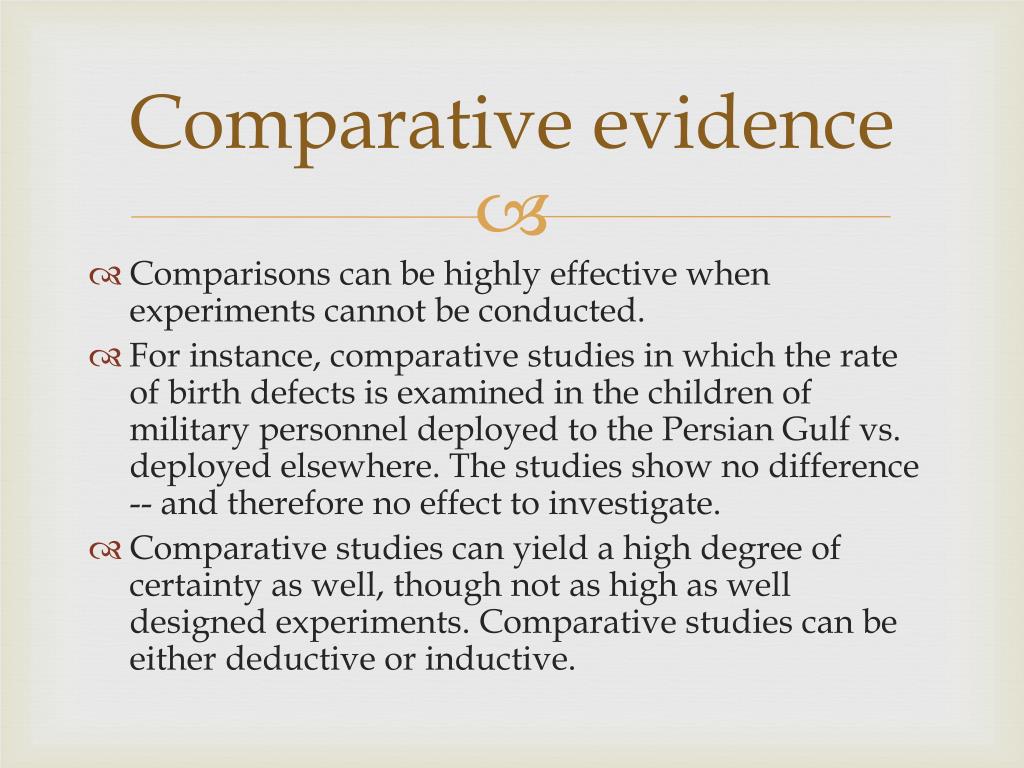 Comparative evidence

Comparisons can be highly effective when experiments cannot be conducted.

For instance, comparative studies in which the rate of birth defects is examined in the children of military personnel deployed to the Persian Gulf vs. deployed elsewhere. The studies show no difference -- and therefore no effect to investigate.

Comparative studies can yield a high degree of certainty as well, though not as high as well designed experiments. Comparative studies can be either deductive or inductive.